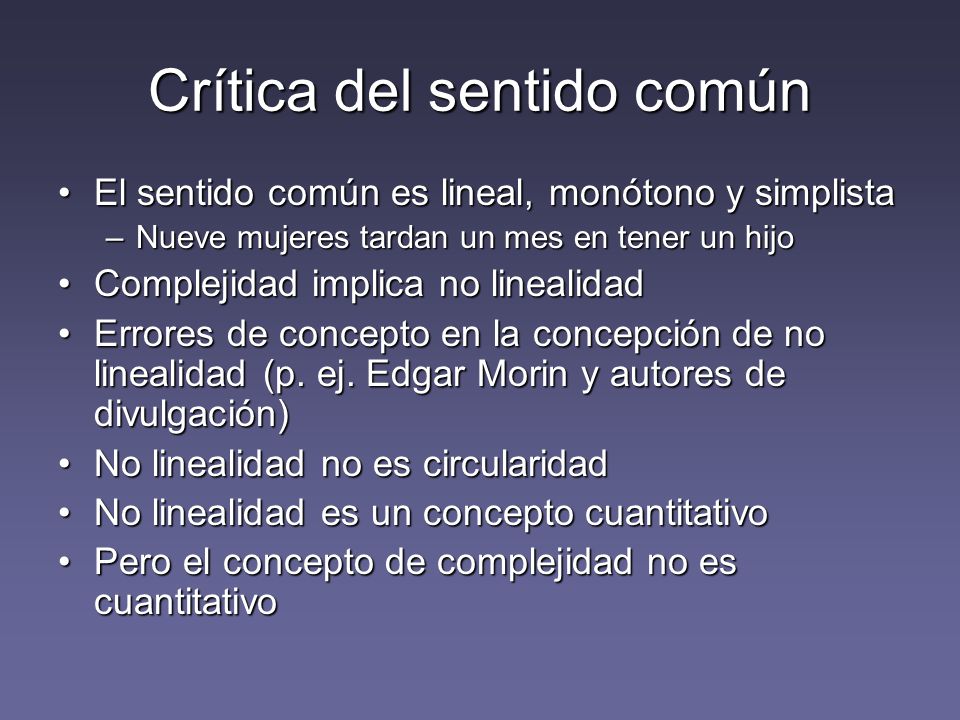 Crítica del sentido común

• El sentido común es lineal, monótono y simplista
  – Nueve mujeres tardan un mes en tener un hijo
• Complejidad implica no linealidad
• Errores de concepto en la concepción de no linealidad (p. ej. Edgar Morin y autores de divulgación)
• No linealidad no es circularidad
• No linealidad es un concepto cuantitativo
• Pero el concepto de complejidad no es cuantitativo